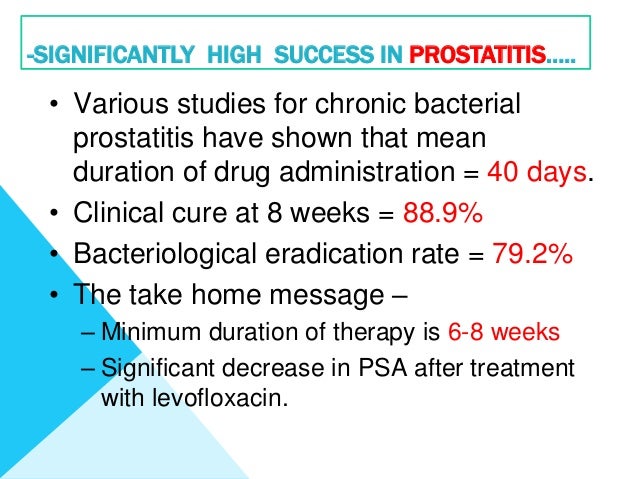 -SIGNIFICANTLY HIGH SUCCESS IN PROSTATITIS.....

• Various studies for chronic bacterial prostatitis have shown that mean duration of drug administration = 40 days.
• Clinical cure at 8 weeks = 88.9%
• Bacteriological eradication rate = 79.2%
• The take home message –
– Minimum duration of therapy is 6-8 weeks
– Significant decrease in PSA after treatment with levofloxacin.